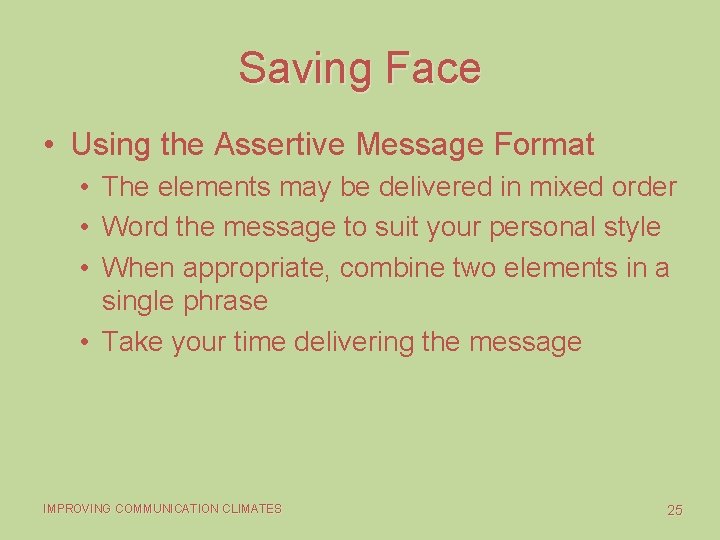 Saving Face

• Using the Assertive Message Format
  • The elements may be delivered in mixed order
  • Word the message to suit your personal style
  • When appropriate, combine two elements in a single phrase
  • Take your time delivering the message

IMPROVING COMMUNICATION CLIMATES

25